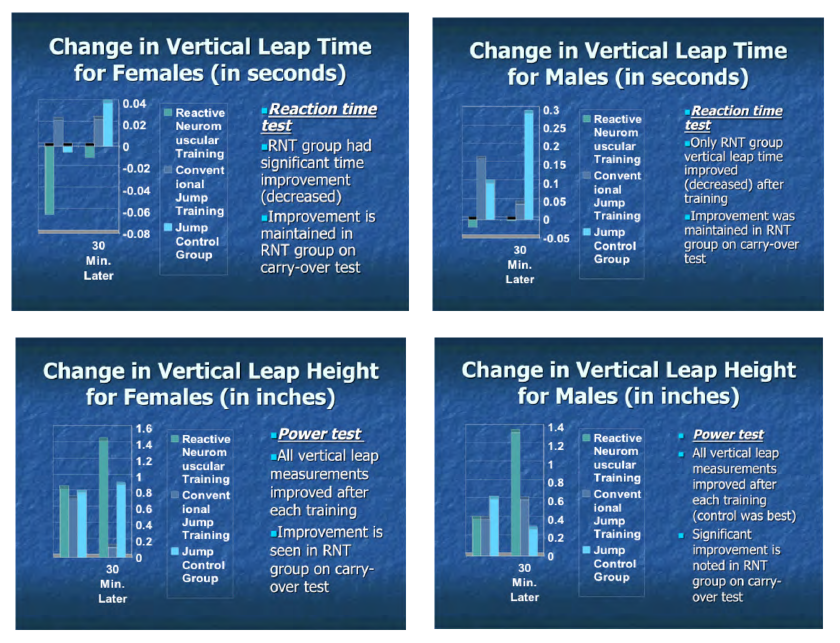 Change in Vertical Leap Time for Females (in seconds)

0.04
0.02
0
-0.02
-0.04
-0.06
-0.08

30 Min. Later

Reactive Neuromuscular Training
Conventional Jump Training
Jump Control Group

Reaction time test
RNT group had significant time improvement (decreased)
Improvement is maintained in RNT group on carry-over test

Change in Vertical Leap Time for Males (in seconds)

0.3
0.25
0.2
0.15
0.1
0.05
0
-0.05

30 Min. Later

Reactive Neuromuscular Training
Conventional Jump Training
Jump Control Group

Reaction time test
Only RNT group vertical leap time improved (decreased) after training
Improvement was maintained in RNT group on carry-over test

Change in Vertical Leap Height for Females (in inches)

1.6
1.4
1.2
1
0.8
0.6
0.4
0.2
0

30 Min. Later

Reactive Neuromuscular Training
Conventional Jump Training
Jump Control Group

Power test
All vertical leap measurements improved after each training
Improvement is seen in RNT group on carry-over test

Change in Vertical Leap Height for Males (in inches)

1.4
1.2
1
0.8
0.6
0.4
0.2
0

30 Min. Later

Reactive Neuromuscular Training
Conventional Jump Training
Jump Control Group

Power test
All vertical leap measurements improved after each training (control was best)
Significant improvement is noted in RNT group on carry-over test